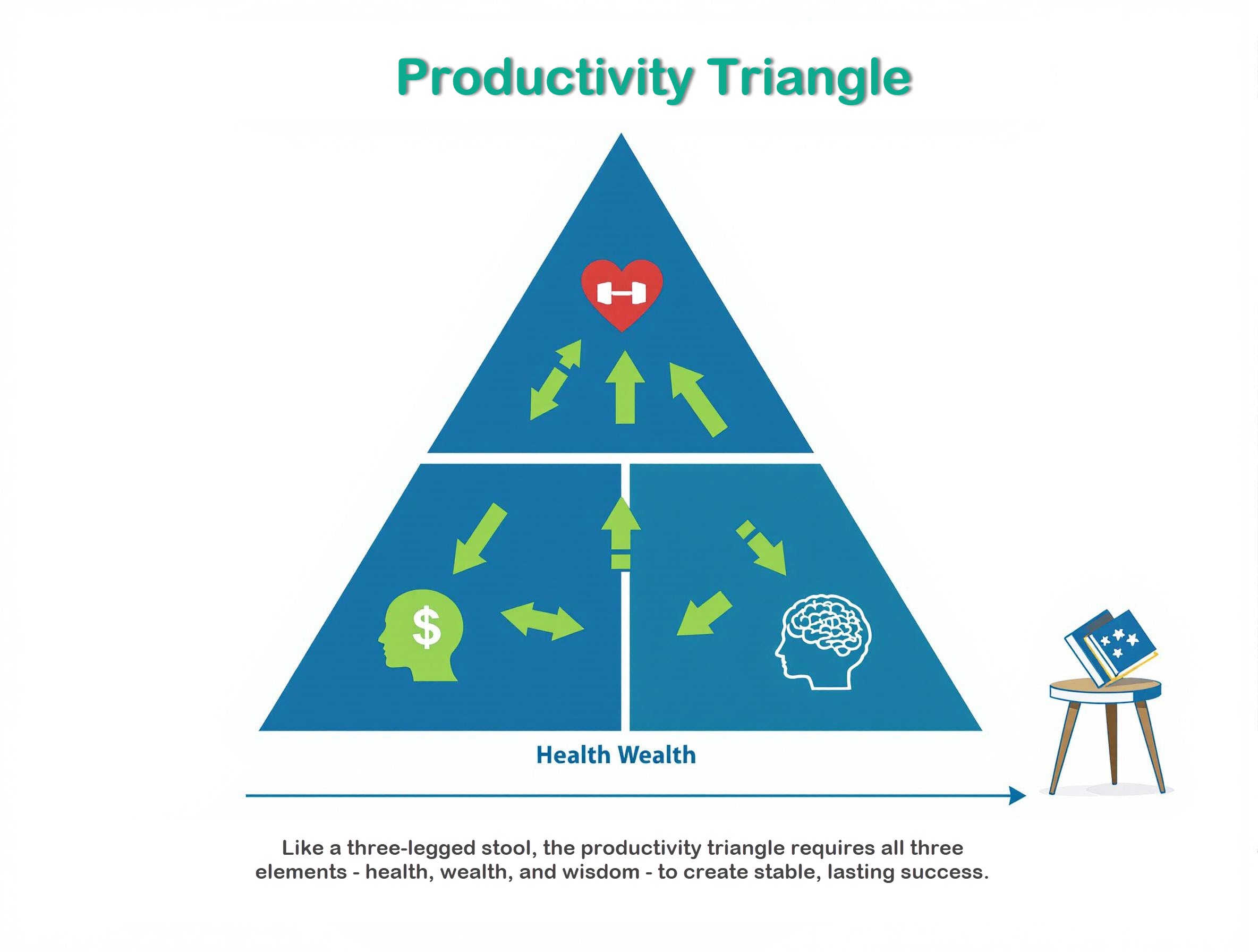 Productivity Triangle

$

Health Wealth

Like a three-legged stool, the productivity triangle requires all three elements - health, wealth, and wisdom - to create stable, lasting success.